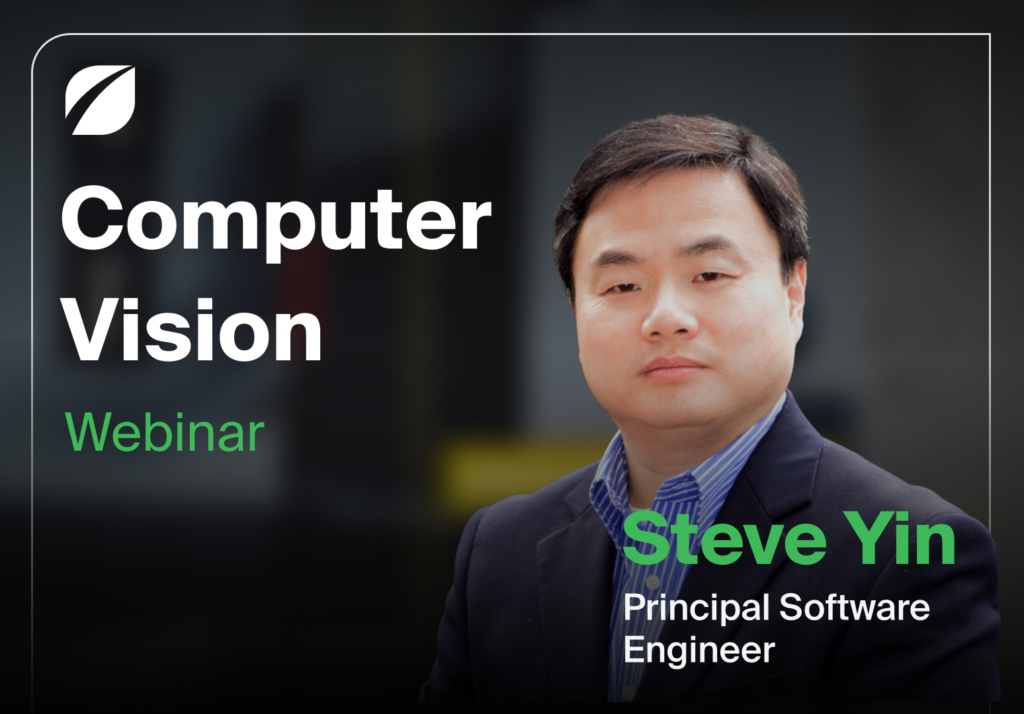 Computer Vision

Webinar

Steve Yin

Principal Software Engineer